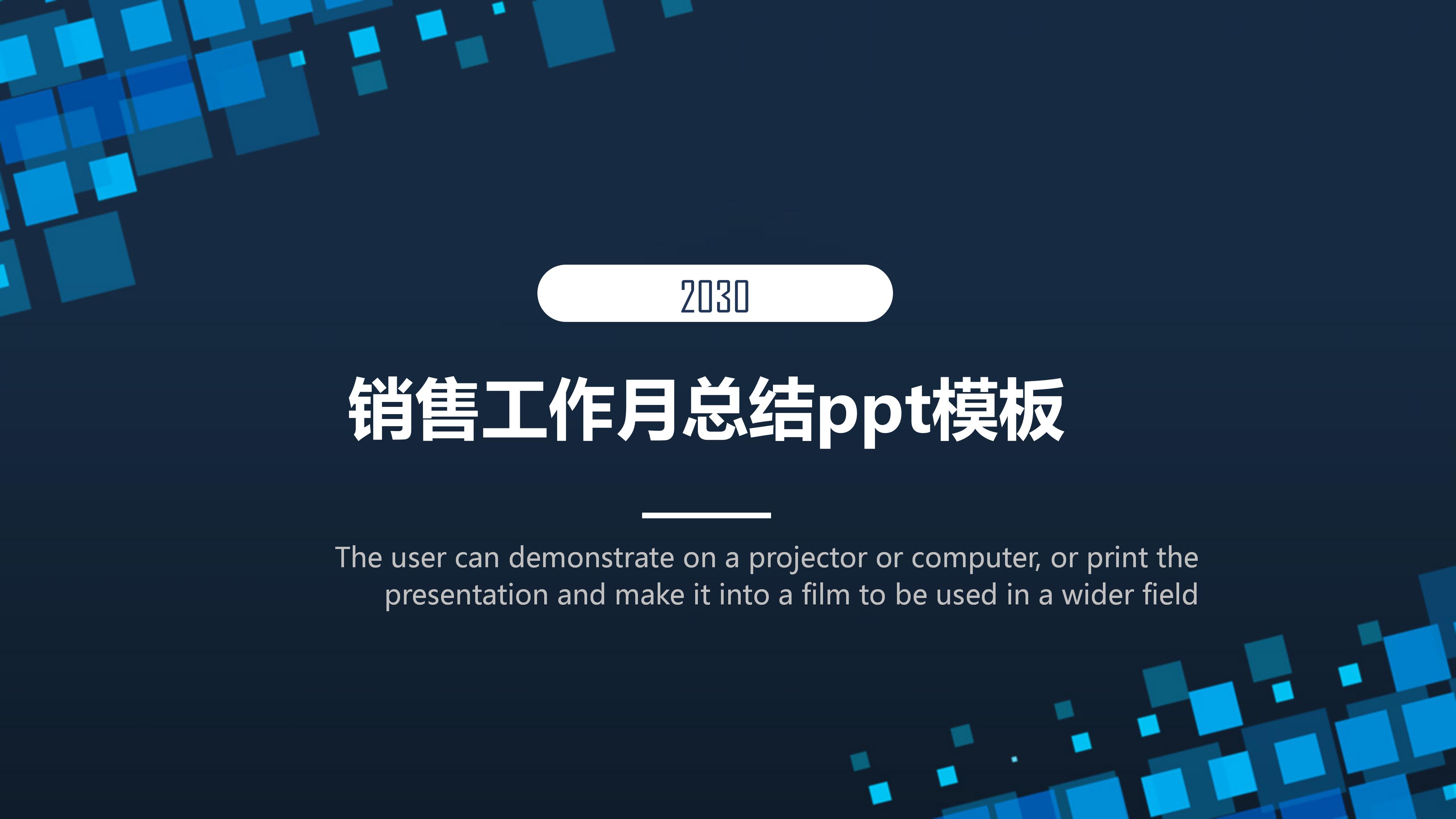 2030

销售工作月总结ppt模板

The user can demonstrate on a projector or computer, or print the presentation and make it into a film to be used in a wider field